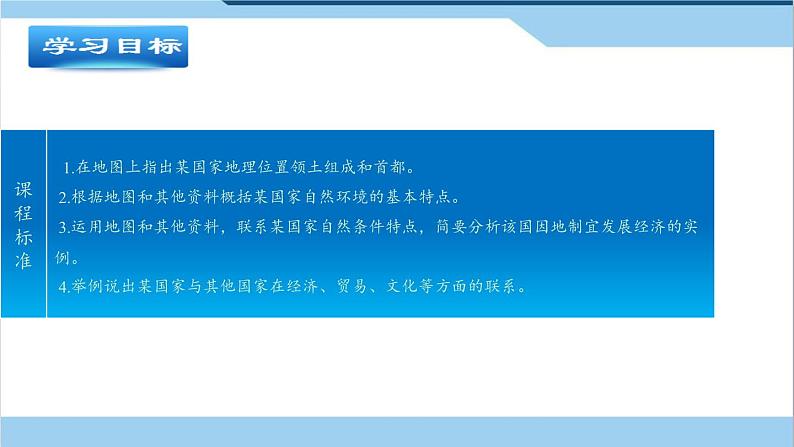 学习目标

课程标准

1.在地图上指出某国家地理位置领土组成和首都。

2.根据地图和其他资料概括某国家自然环境的基本特点。

3.运用地图和其他资料，联系某国家自然条件特点，简要分析该国因地制宜发展经济的实例。

4.举例说出某国家与其他国家在经济、贸易、文化等方面的联系。